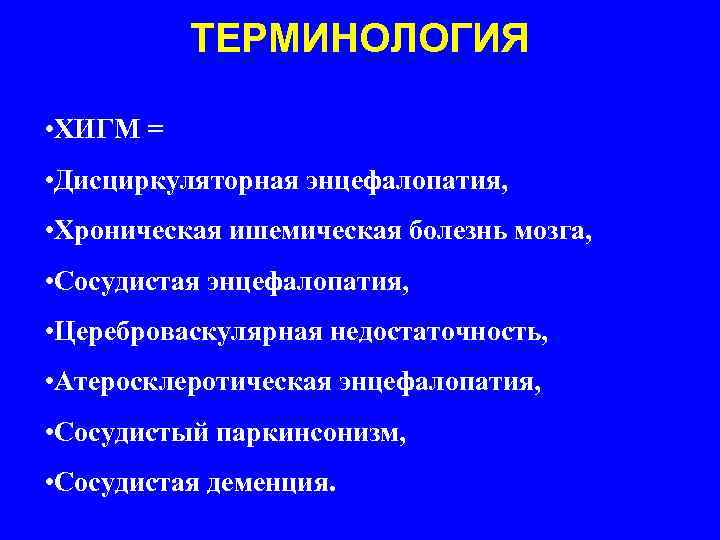 ТЕРМИНОЛОГИЯ

•ХИГМ =

•Дисциркуляторная энцефалопатия,

•Хроническая ишемическая болезнь мозга,

•Сосудистая энцефалопатия,

•Цереброваскулярная недостаточность,

•Атеросклеротическая энцефалопатия,

•Сосудистый паркинсонизм,

•Сосудистая деменция.